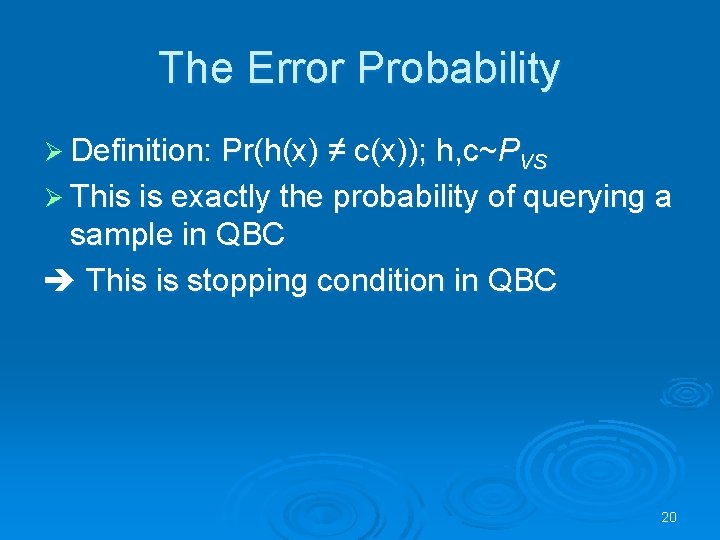 The Error Probability

➢ Definition: $Pr(h(x) \neq c(x))$; $h,c \sim P_{VS}$

➢ This is exactly the probability of querying a sample in QBC

➔ This is stopping condition in QBC

20